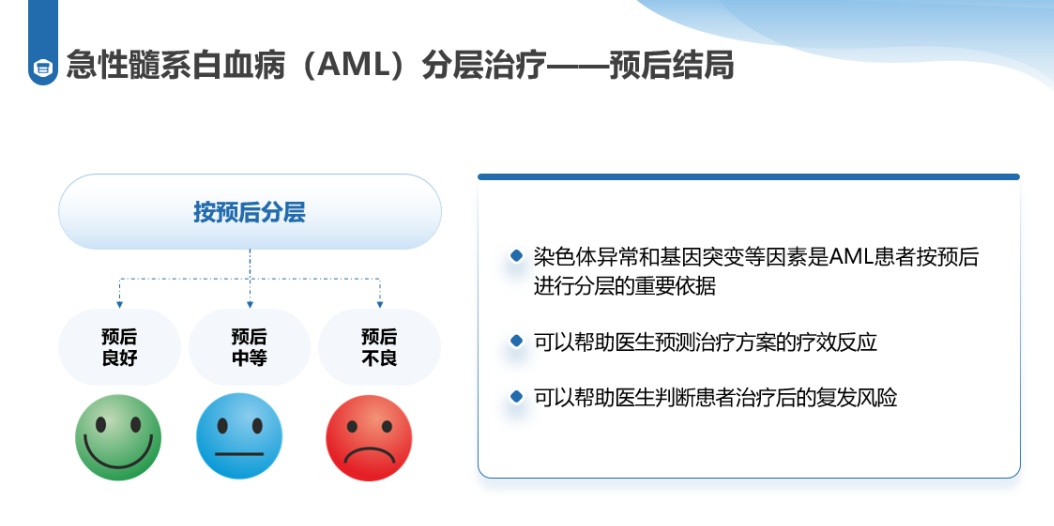 急性髓系白血病（AML）分层治疗——预后结局

按预后分层

预后良好

预后中等

预后不良

染色体异常和基因突变等因素是AML患者按预后进行分层的重要依据

可以帮助医生预测治疗方案的疗效反应

可以帮助医生判断患者治疗后的复发风险